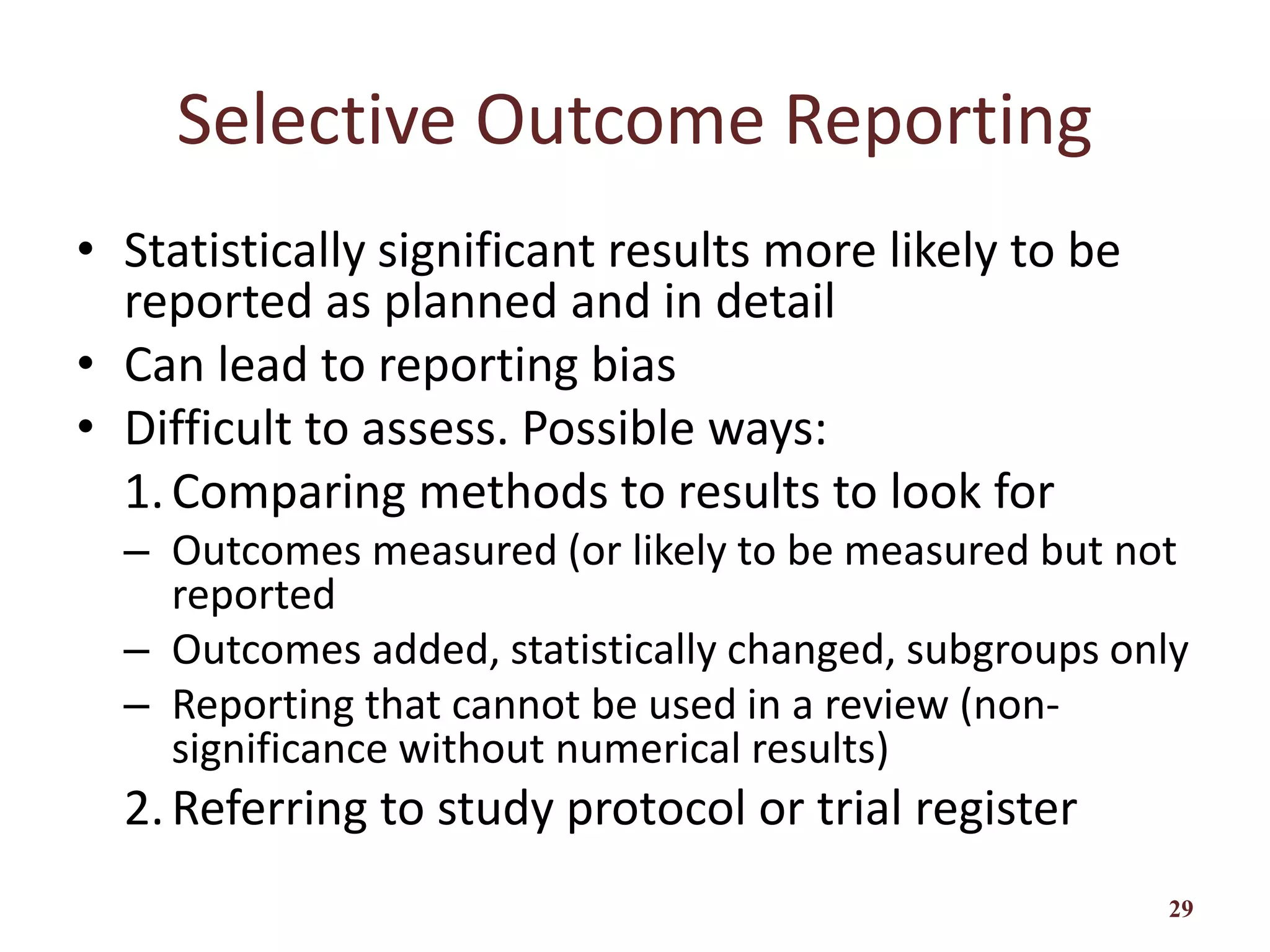 Selective Outcome Reporting

• Statistically significant results more likely to be reported as planned and in detail
• Can lead to reporting bias
• Difficult to assess. Possible ways:
1. Comparing methods to results to look for
– Outcomes measured (or likely to be measured but not reported
– Outcomes added, statistically changed, subgroups only
– Reporting that cannot be used in a review (non-significance without numerical results)
2. Referring to study protocol or trial register

29